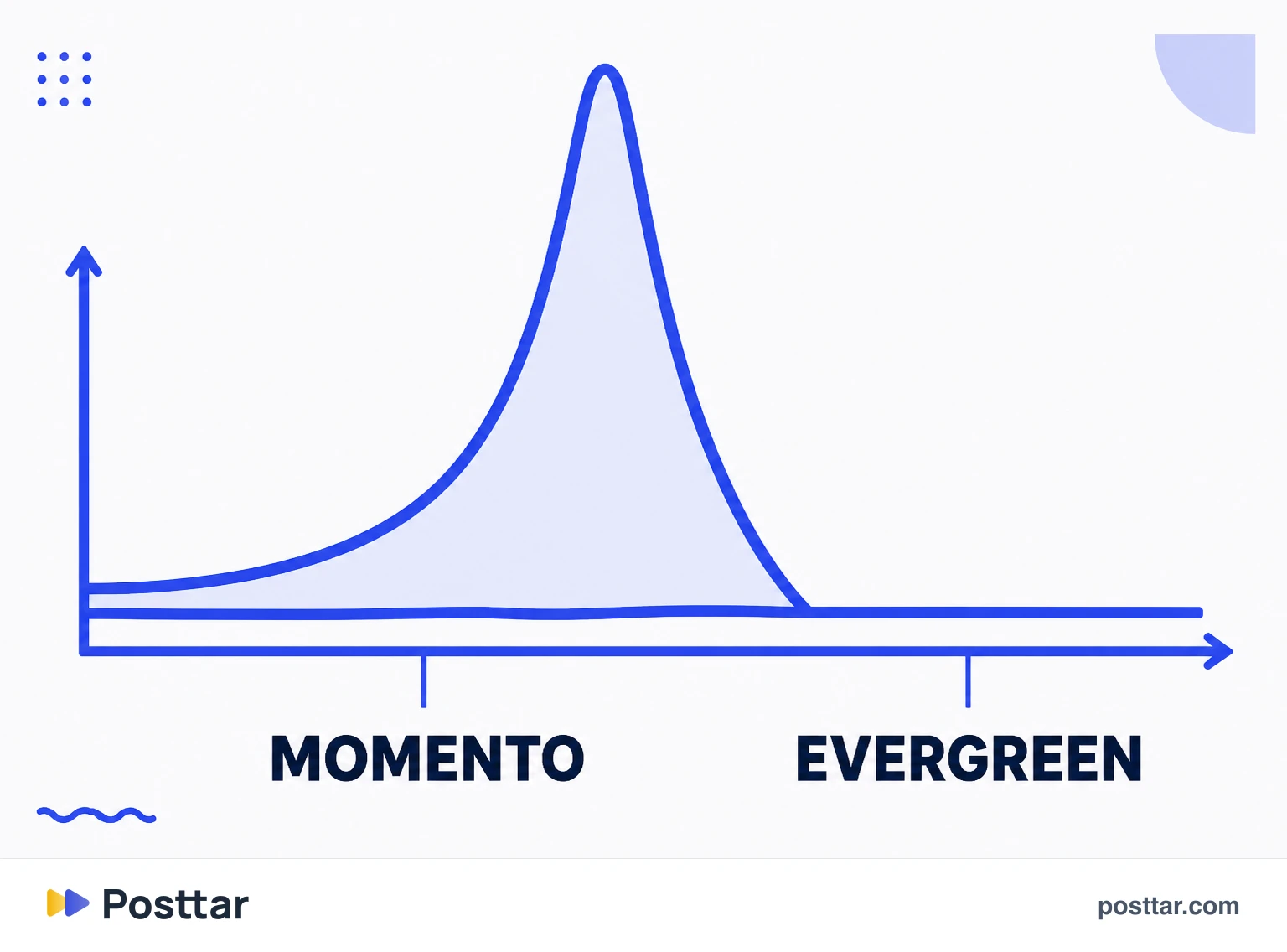 MOMENTO

EVERGREEN

Posttar

posttar.com